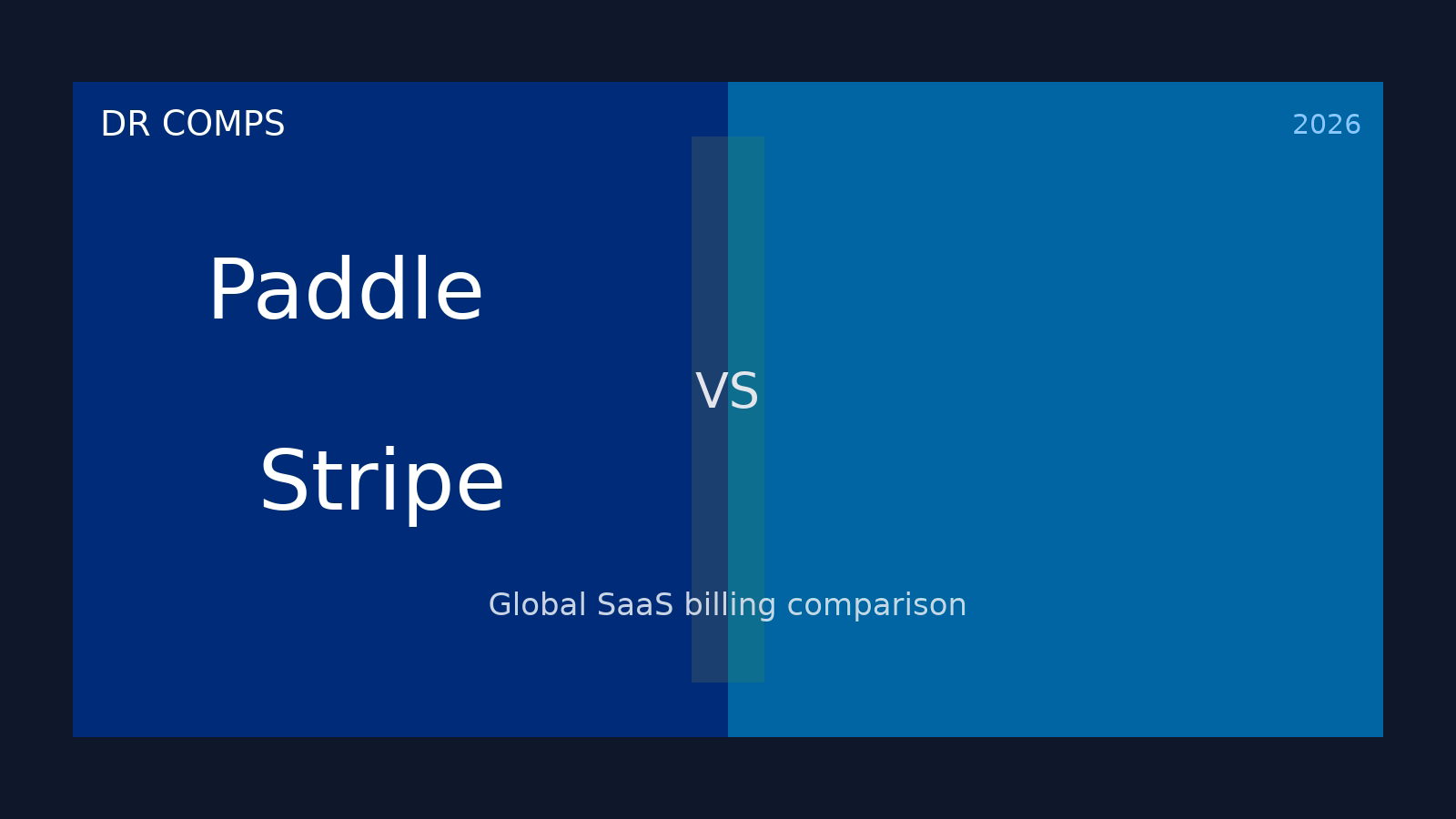 DR COMPS

2026

Paddle

VS

Stripe

Global SaaS billing comparison